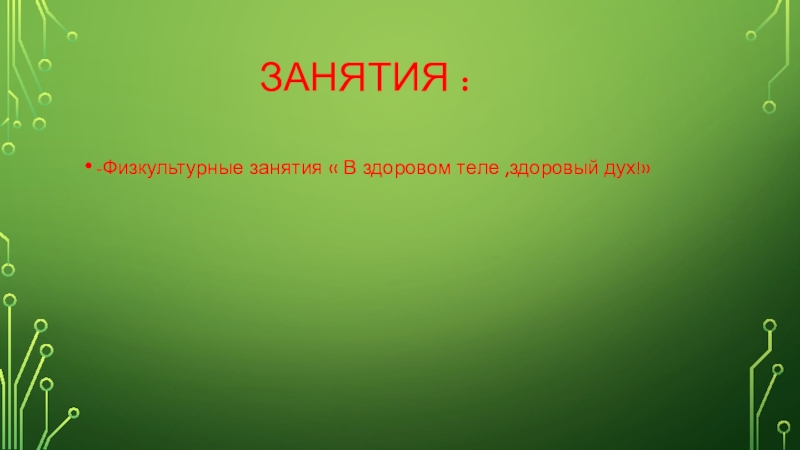 ЗАНЯТИЯ :

• -Физкультурные занятия « В здоровом теле ,здоровый дух!»